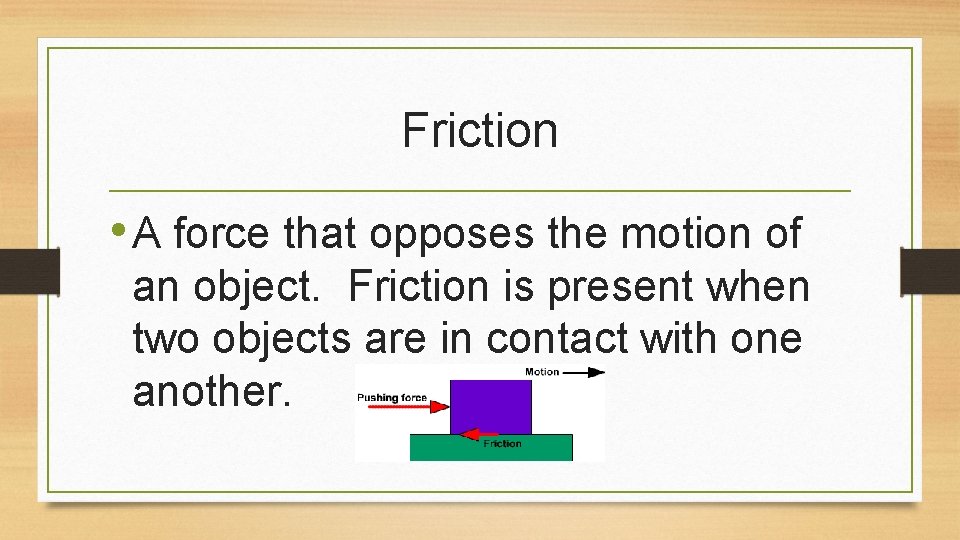 Friction

• A force that opposes the motion of an object.  Friction is present when two objects are in contact with one another.

Motion
Pushing force
Friction